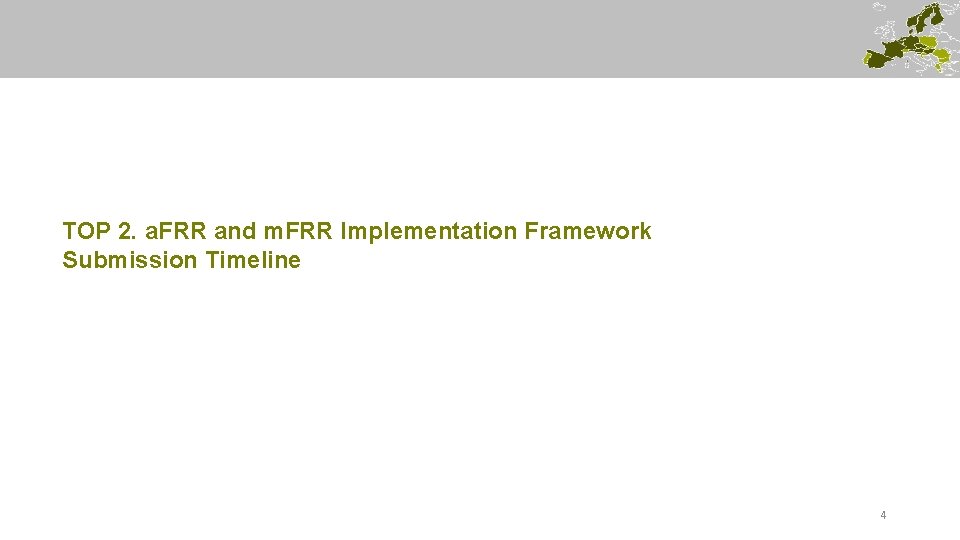 TOP 2. aFRR and mFRR Implementation Framework Submission Timeline

4